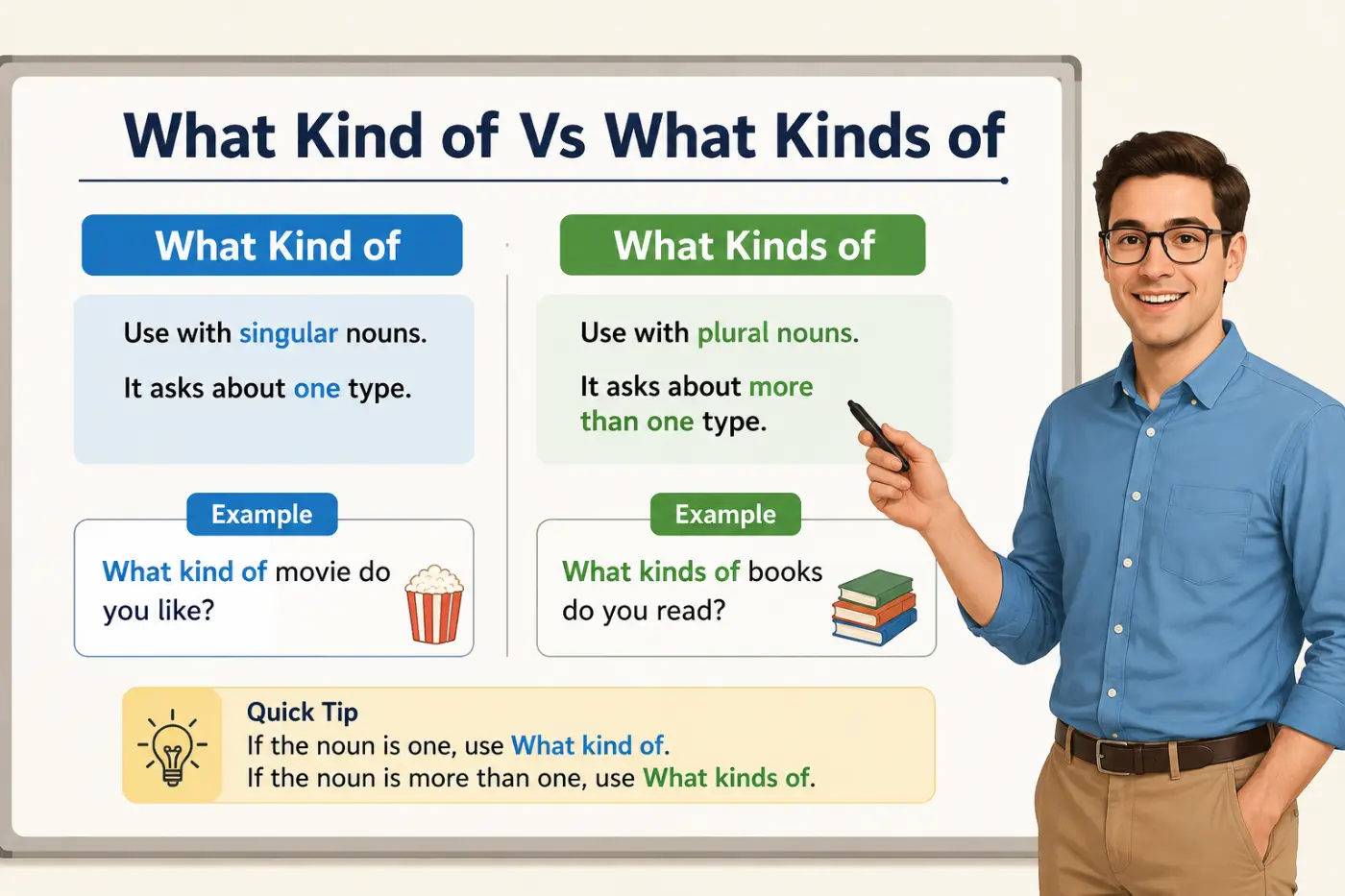 What Kind of Vs What Kinds of

What Kind of

Use with singular nouns.

It asks about one type.

Example

What kind of movie do you like?

What Kinds of

Use with plural nouns.

It asks about more than one type.

Example

What kinds of books do you read?

Quick Tip
If the noun is one, use What kind of.
If the noun is more than one, use What kinds of.